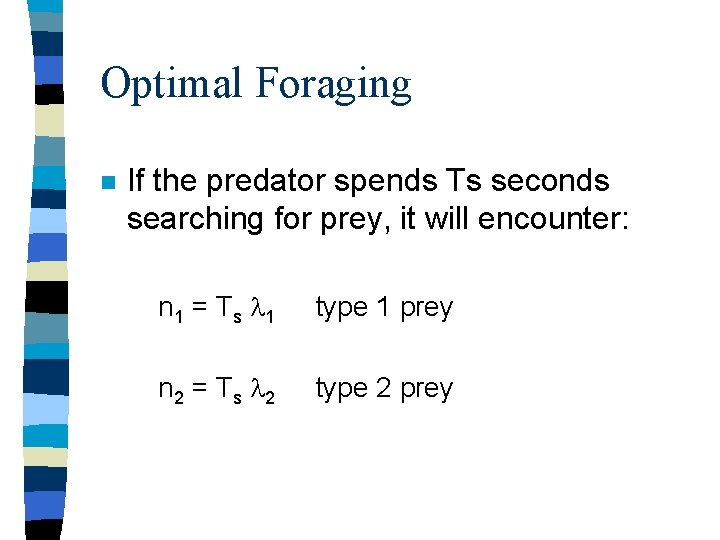 Optimal Foraging

If the predator spends Ts seconds searching for prey, it will encounter:

$n_1 = T_s \lambda_1$ type 1 prey

$n_2 = T_s \lambda_2$ type 2 prey